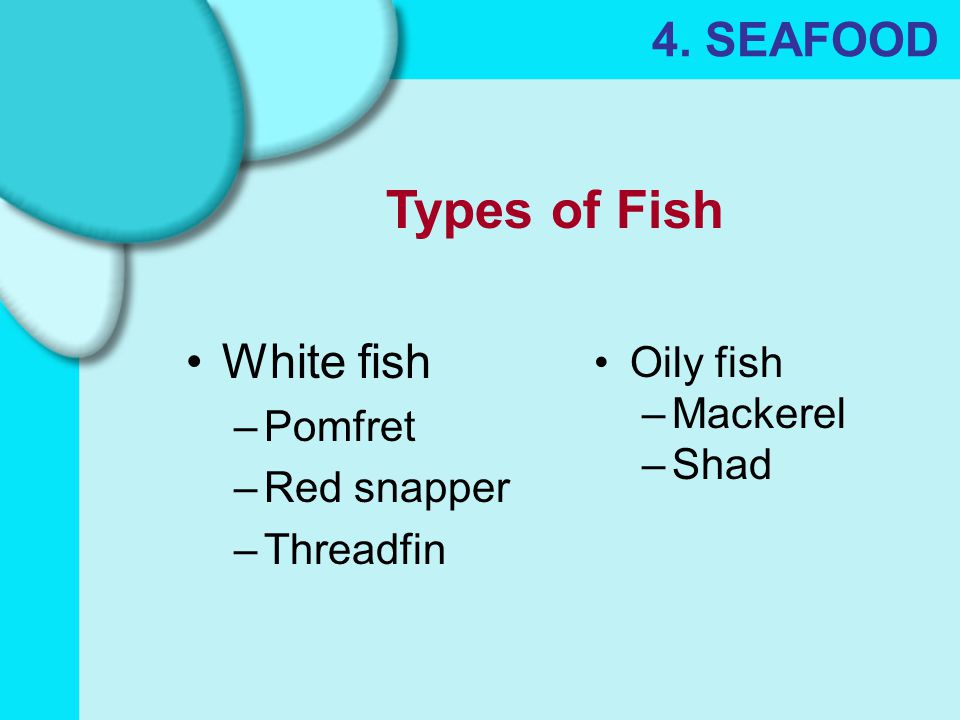 4. SEAFOOD

Types of Fish

• White fish
– Pomfret
– Red snapper
– Threadfin

• Oily fish
– Mackerel
– Shad